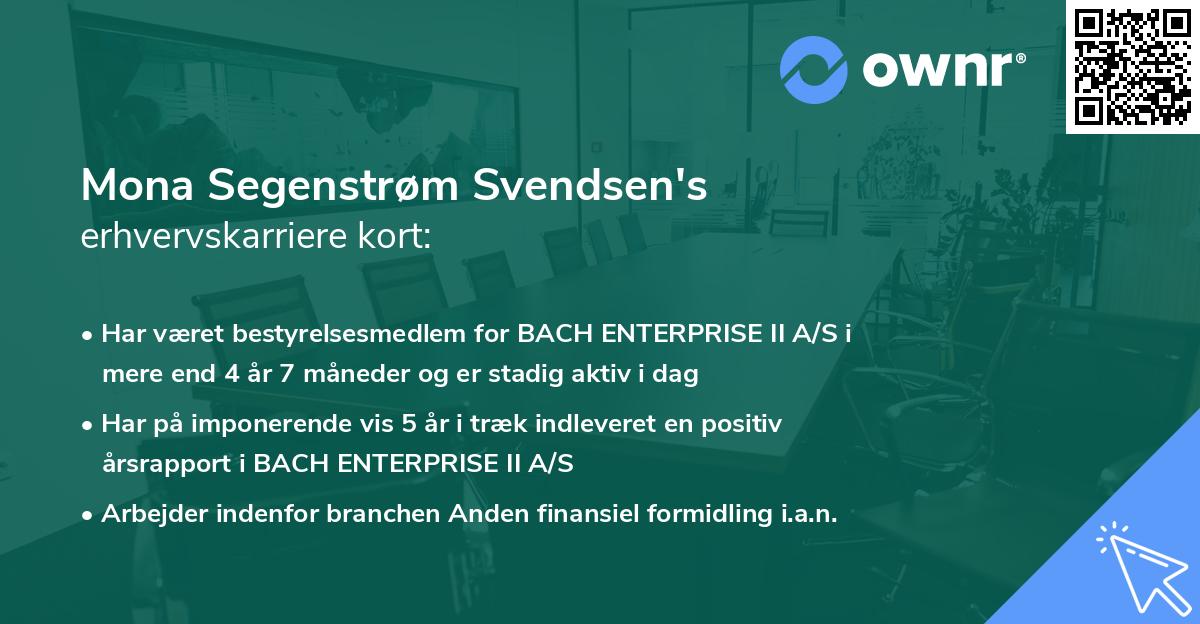 ownr®

Mona Segenstrøm Svendsen's
erhvervskarriere kort:

• Har været bestyrelsesmedlem for BACH ENTERPRISE II A/S i mere end 4 år 7 måneder og er stadig aktiv i dag

• Har på imponerende vis 5 år i træk indleveret en positiv årsrapport i BACH ENTERPRISE II A/S

• Arbejder indenfor branchen Anden finansiel formidling i.a.n.